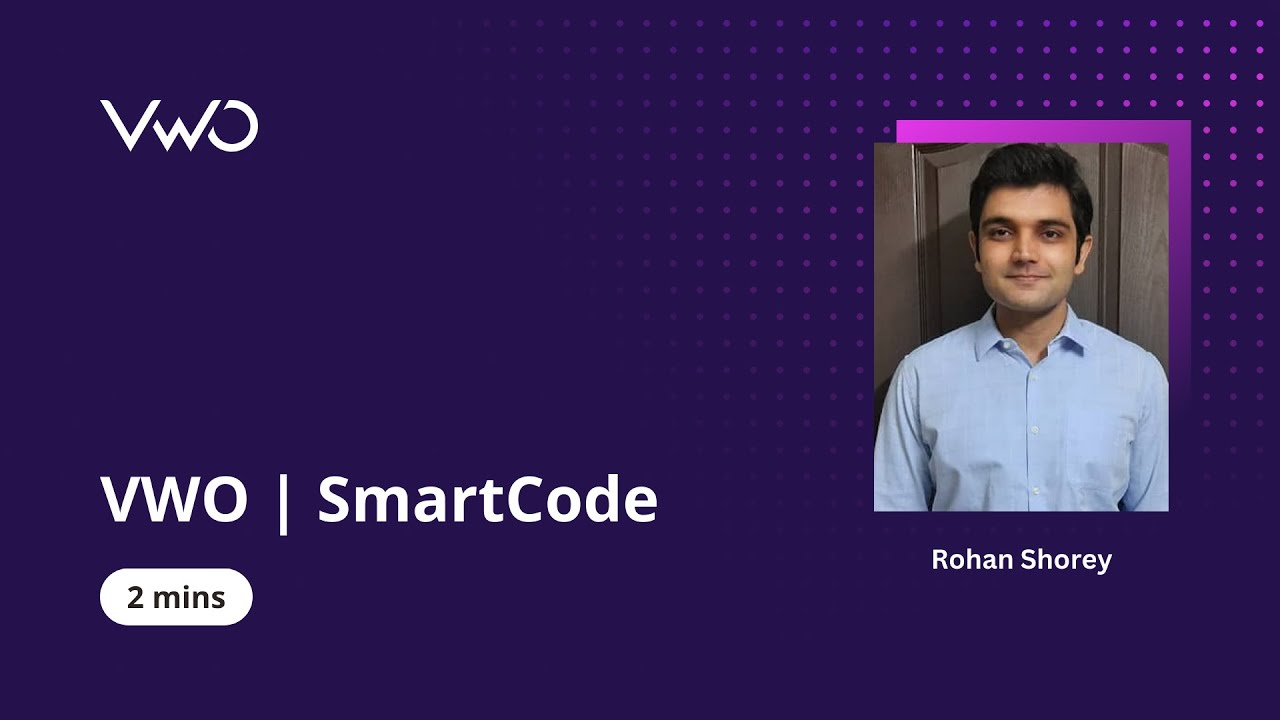 VWO

VWO | SmartCode

2 mins

Rohan Shorey